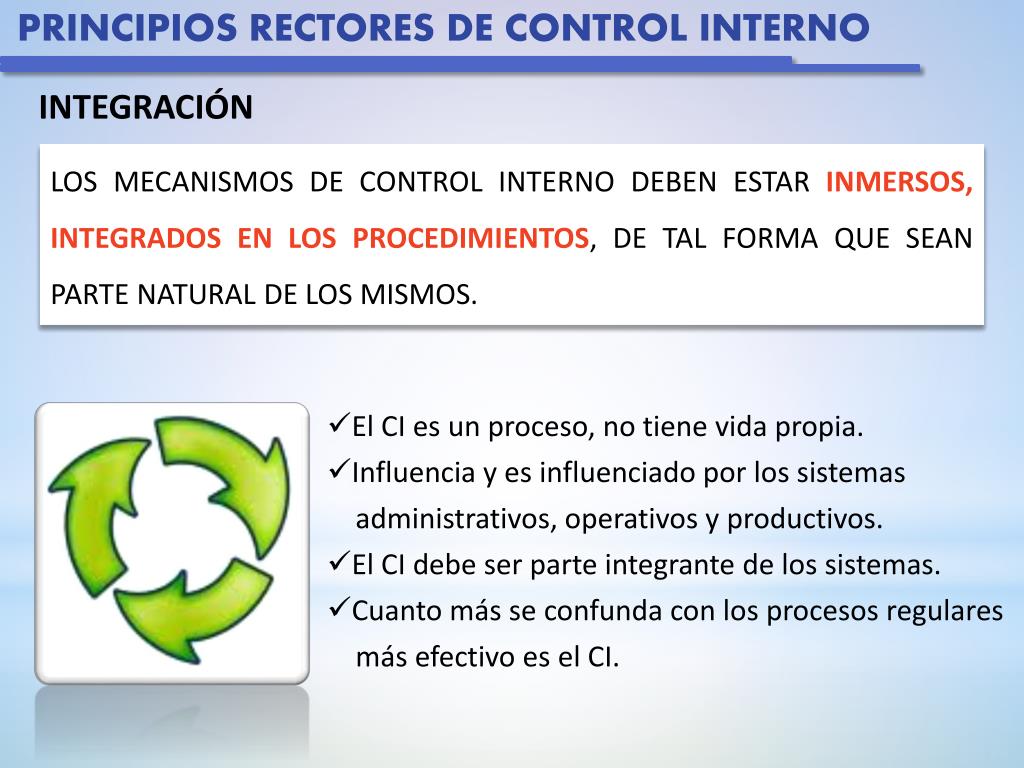 PRINCIPIOS RECTORES DE CONTROL INTERNO

INTEGRACIÓN

LOS MECANISMOS DE CONTROL INTERNO DEBEN ESTAR INMERSOS, INTEGRADOS EN LOS PROCEDIMIENTOS, DE TAL FORMA QUE SEAN PARTE NATURAL DE LOS MISMOS.

✓El CI es un proceso, no tiene vida propia.
✓Influencia y es influenciado por los sistemas administrativos, operativos y productivos.
✓El CI debe ser parte integrante de los sistemas.
✓Cuanto más se confunda con los procesos regulares más efectivo es el CI.